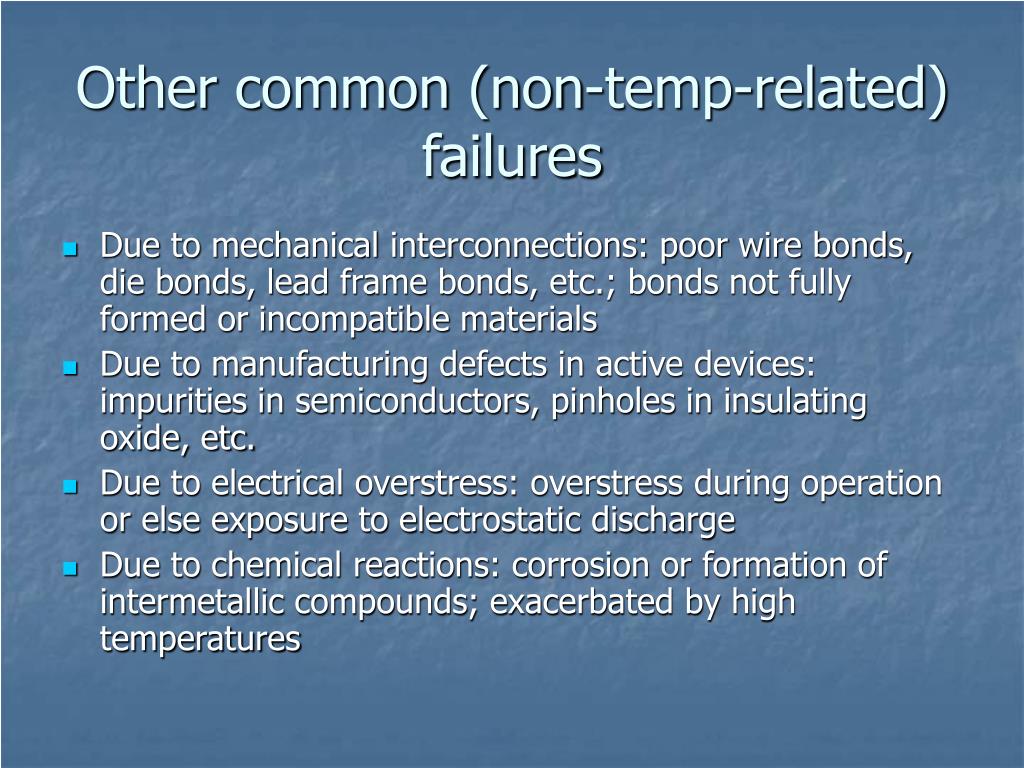 Other common (non-temp-related) failures

- Due to mechanical interconnections: poor wire bonds, die bonds, lead frame bonds, etc.; bonds not fully formed or incompatible materials
- Due to manufacturing defects in active devices: impurities in semiconductors, pinholes in insulating oxide, etc.
- Due to electrical overstress: overstress during operation or else exposure to electrostatic discharge
- Due to chemical reactions: corrosion or formation of intermetallic compounds; exacerbated by high temperatures